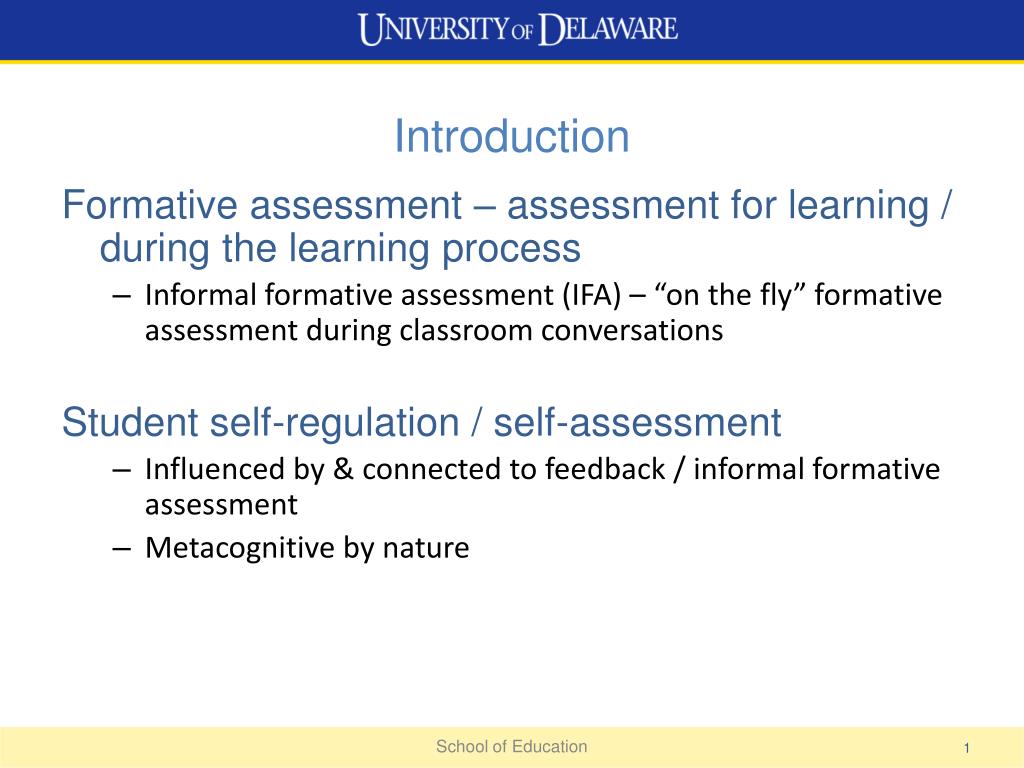 UNIVERSITY OF DELAWARE

Introduction

Formative assessment – assessment for learning / during the learning process

– Informal formative assessment (IFA) – “on the fly” formative assessment during classroom conversations

Student self-regulation / self-assessment

– Influenced by & connected to feedback / informal formative assessment

– Metacognitive by nature

School of Education

1